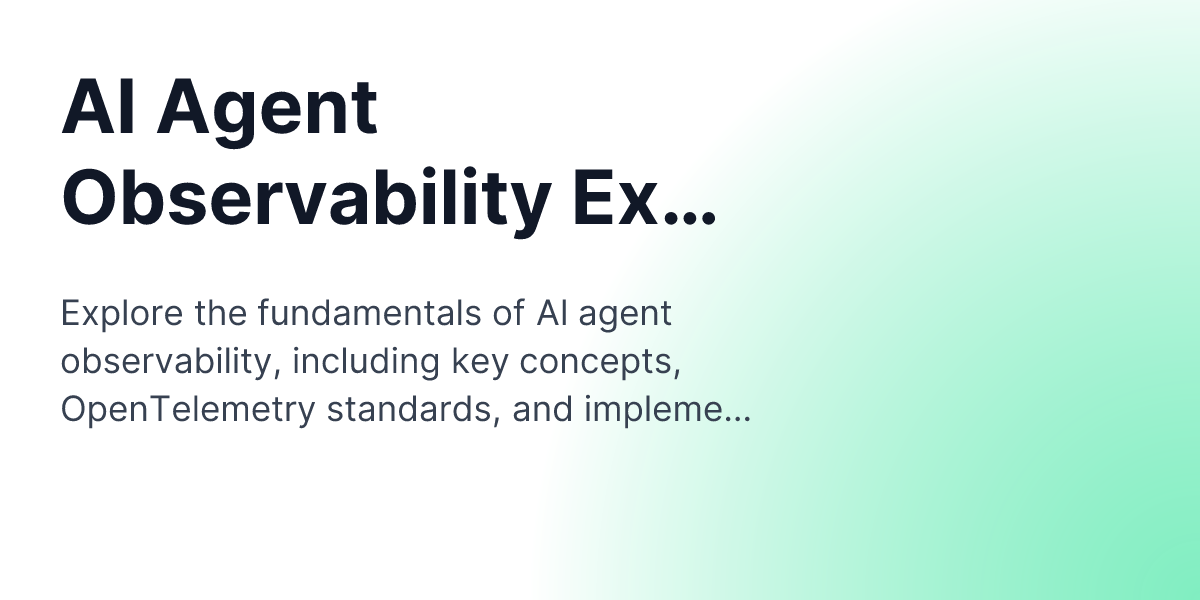 AI Agent Observability Ex...

Explore the fundamentals of AI agent observability, including key concepts, OpenTelemetry standards, and impleme...